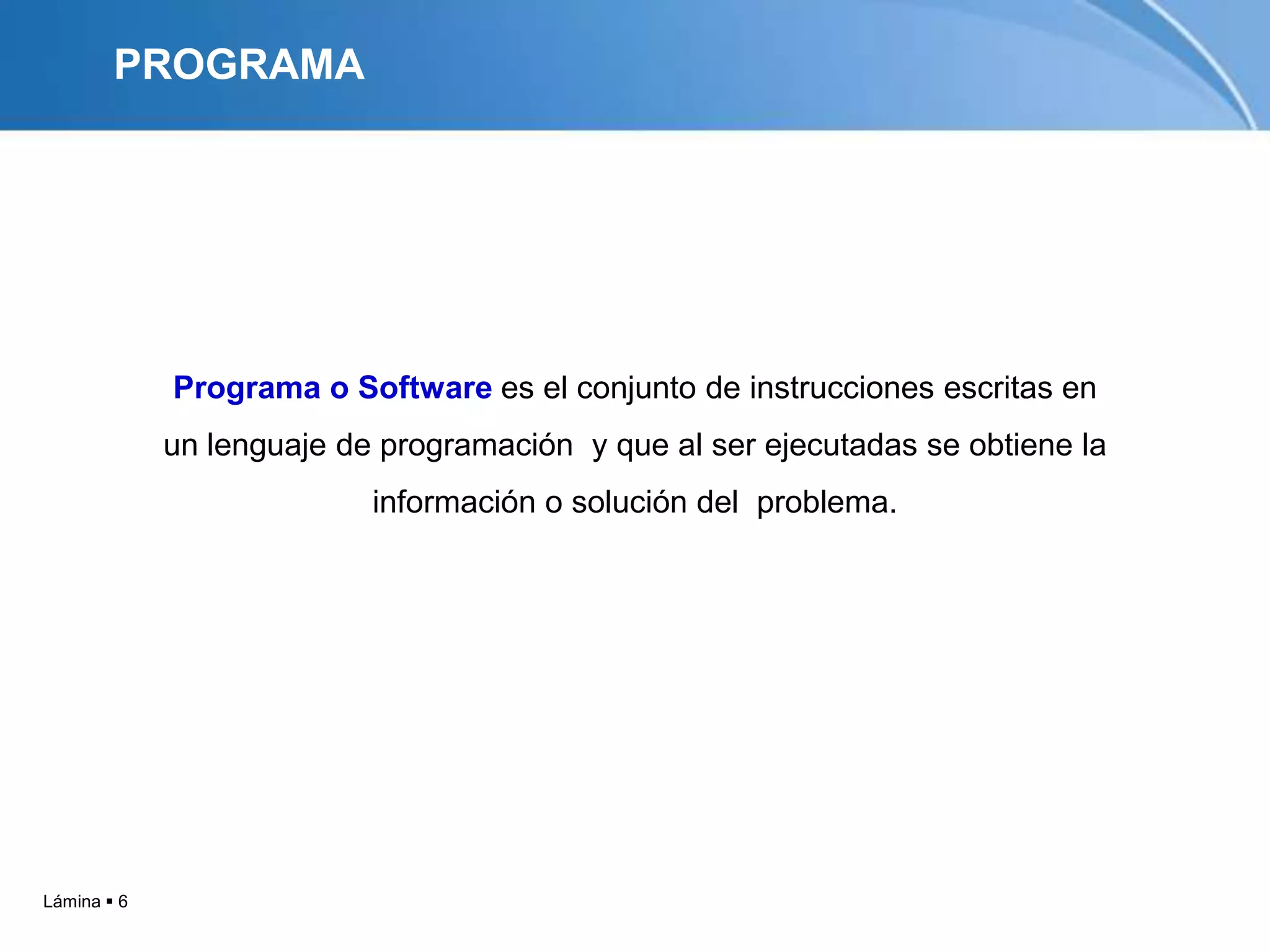 PROGRAMA

Programa o Software es el conjunto de instrucciones escritas en un lenguaje de programación y que al ser ejecutadas se obtiene la información o solución del problema.

Lámina ▪ 6